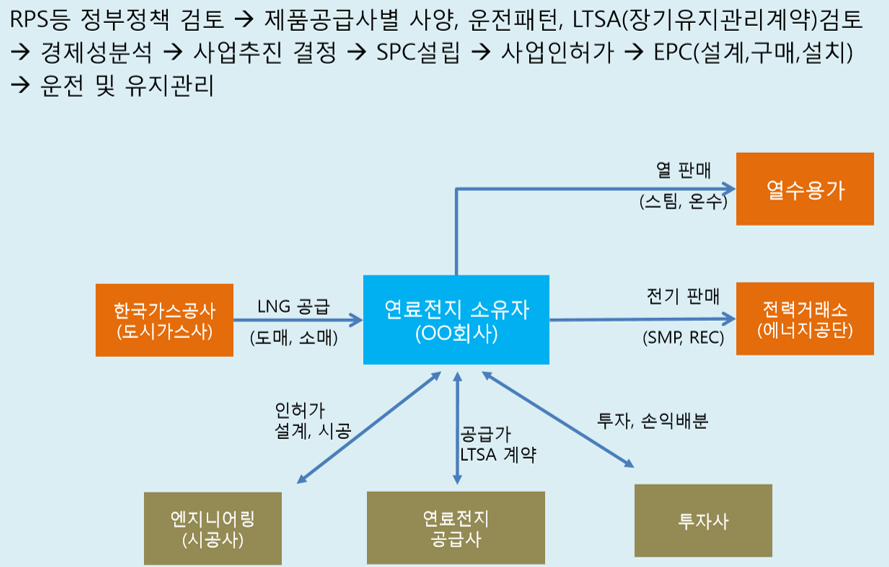 RPS등 정부정책 검토 → 제품공급사별 사양, 운전패턴, LTSA(장기유지관리계약)검토 → 경제성분석 → 사업추진 결정 → SPC설립 → 사업인허가 → EPC(설계,구매,설치) → 운전 및 유지관리

열 판매
(스팀, 온수)

열수용가

한국가스공사
(도시가스사)

LNG 공급
(도매, 소매)

연료전지 소유자
(OO회사)

전기 판매
(SMP, REC)

전력거래소
(에너지공단)

인허가
설계, 시공

공급가
LTSA 계약

투자, 손익배분

엔지니어링
(시공사)

연료전지
공급사

투자사